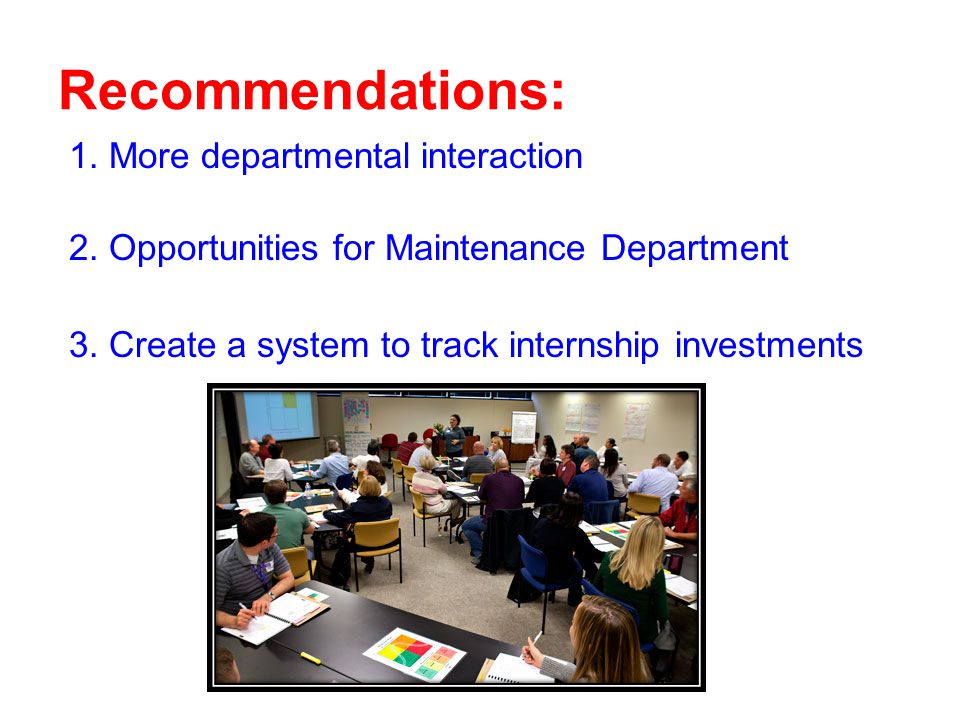 Recommendations:

1. More departmental interaction

2. Opportunities for Maintenance Department

3. Create a system to track internship investments